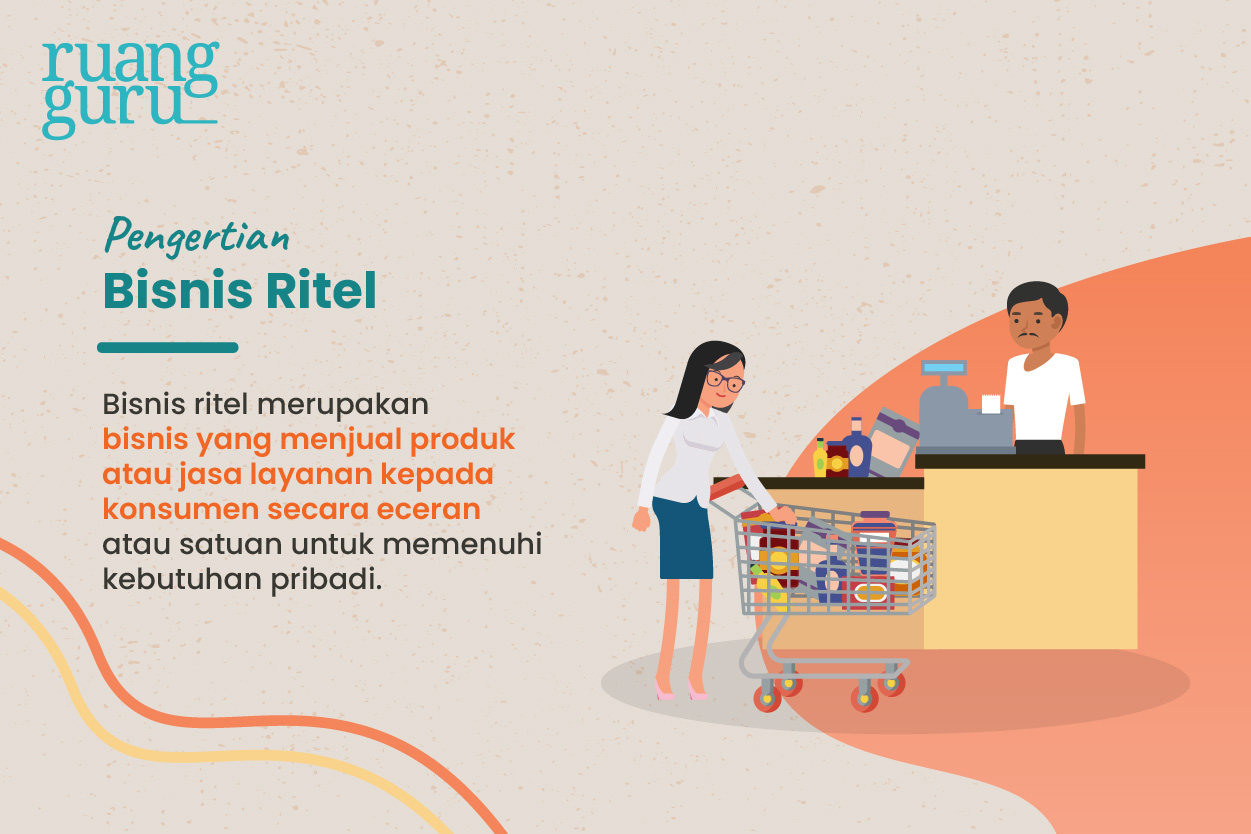 ruang guru

Pengertian
Bisnis Ritel

Bisnis ritel merupakan bisnis yang menjual produk atau jasa layanan kepada konsumen secara eceran atau satuan untuk memenuhi kebutuhan pribadi.